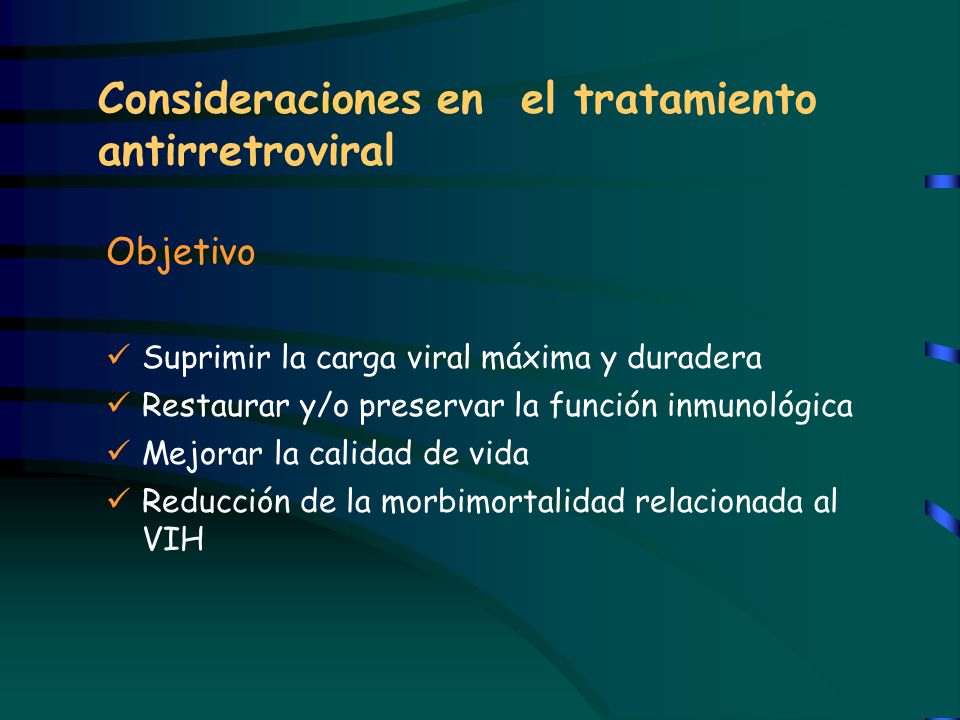 Consideraciones en  el tratamiento antirretroviral

Objetivo

✓ Suprimir la carga viral máxima y duradera
✓ Restaurar y/o preservar la función inmunológica
✓ Mejorar la calidad de vida
✓ Reducción de la morbimortalidad relacionada al VIH